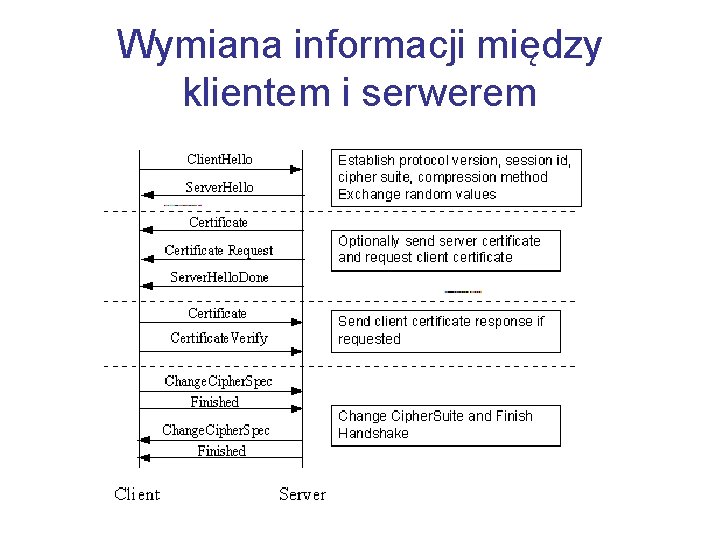 Wymiana informacji między klientem i serwerem

ClientHello

ServerHello

Establish protocol version, session id, cipher suite, compression method Exchange random values

Certificate

Certificate Request

ServerHelloDone

Optionally send server certificate and request client certificate

Certificate

CertificateVerify

Send client certificate response if requested

ChangeCipherSpec

Finished

ChangeCipherSpec

Finished

Change CipherSuite and Finish Handshake

Client

Server